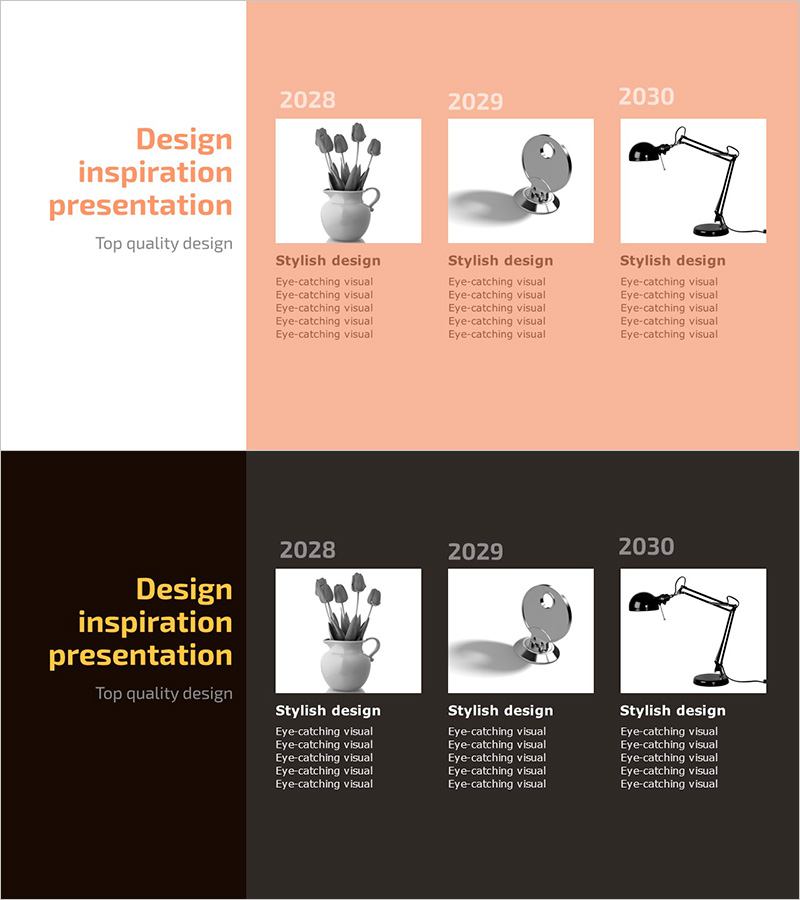 Design inspiration presentation

Top quality design

2028

Stylish design

Eye-catching visual
Eye-catching visual
Eye-catching visual
Eye-catching visual
Eye-catching visual

2029

Stylish design

Eye-catching visual
Eye-catching visual
Eye-catching visual
Eye-catching visual
Eye-catching visual

2030

Stylish design

Eye-catching visual
Eye-catching visual
Eye-catching visual
Eye-catching visual
Eye-catching visual

Design inspiration presentation

Top quality design

2028

Stylish design

Eye-catching visual
Eye-catching visual
Eye-catching visual
Eye-catching visual
Eye-catching visual

2029

Stylish design

Eye-catching visual
Eye-catching visual
Eye-catching visual
Eye-catching visual
Eye-catching visual

2030

Stylish design

Eye-catching visual
Eye-catching visual
Eye-catching visual
Eye-catching visual
Eye-catching visual